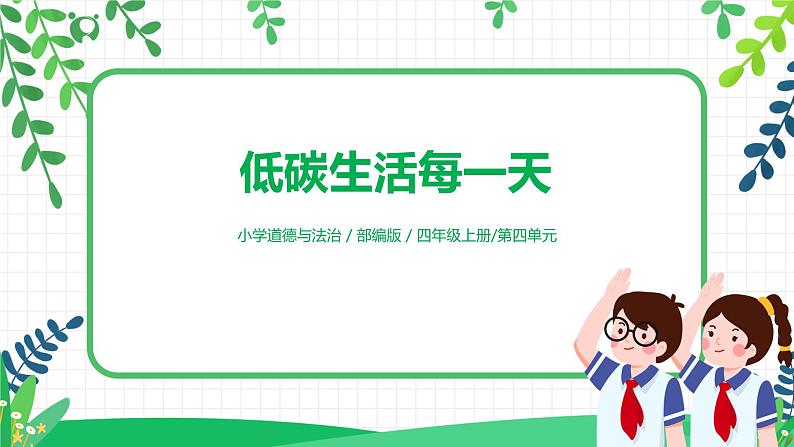 低碳生活每一天

小学道德与法治 / 部编版 / 四年级上册/第四单元